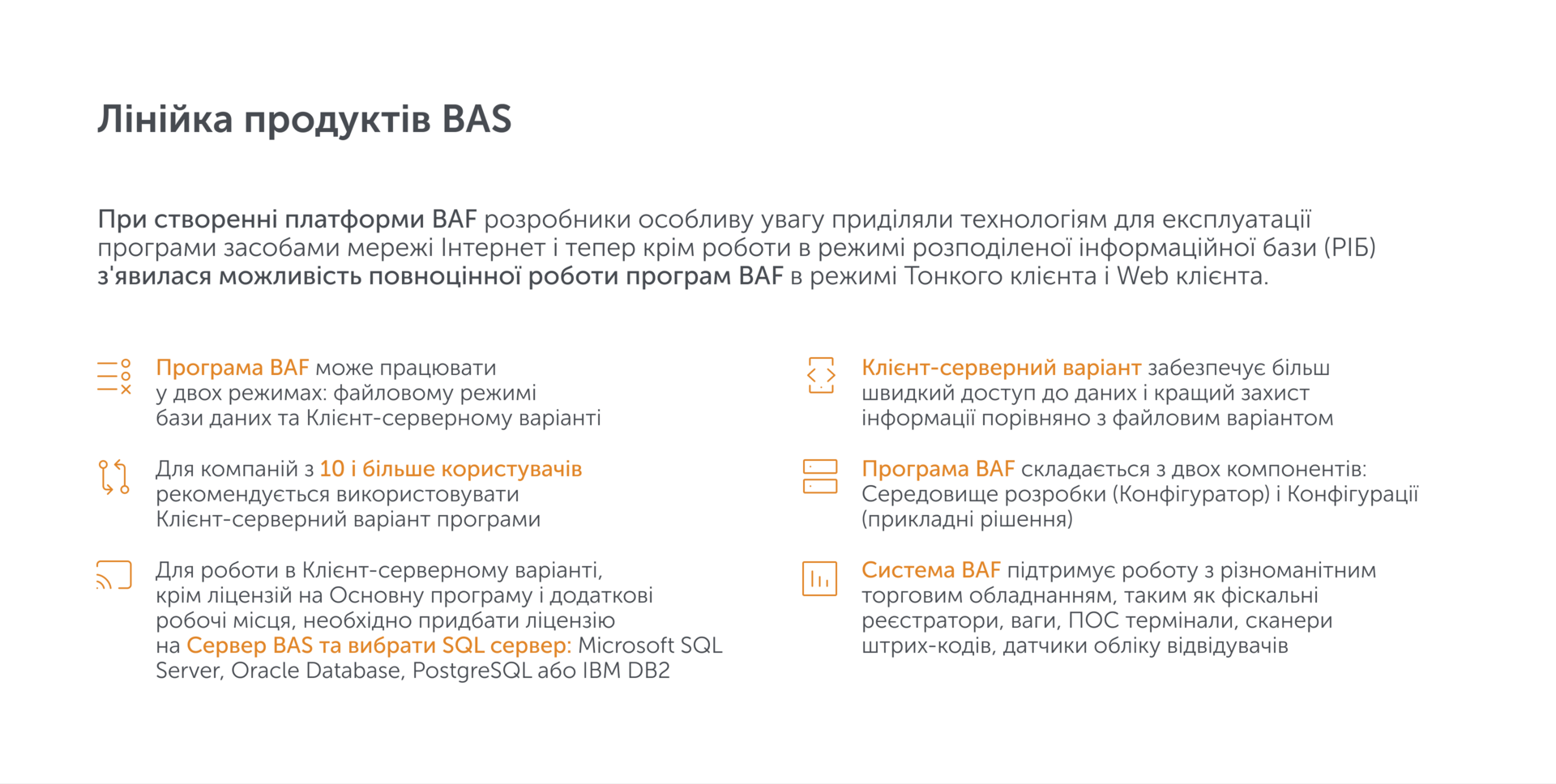 Лінійка продуктів BAS

При створенні платформи BAF розробники особливу увагу приділяли технологіям для експлуатації програми засобами мережі Інтернет і тепер крім роботи в режимі розподіленої інформаційної бази (РІБ) з'явилася можливість повноцінної роботи програм BAF в режимі Тонкого клієнта і Web клієнта.

Програма BAF може працювати у двох режимах: файловому режимі бази даних та Клієнт-серверному варіанті

Для компаній з 10 і більше користувачів рекомендується використовувати Клієнт-серверний варіант програми

Для роботи в Клієнт-серверному варіанті, крім ліцензій на Основну програму і додаткові робочі місця, необхідно придбати ліцензію на Сервер BAS та вибрати SQL сервер: Microsoft SQL Server, Oracle Database, PostgreSQL або IBM DB2

Клієнт-серверний варіант забезпечує більш швидкий доступ до даних і кращий захист інформації порівняно з файловим варіантом

Програма BAF складається з двох компонентів: Середовище розробки (Конфігуратор) і Конфігурації (прикладні рішення)

Система BAF підтримує роботу з різноманітним торговим обладнанням, таким як фіскальні реєстратори, ваги, ПОС термінали, сканери штрих-кодів, датчики обліку відвідувачів